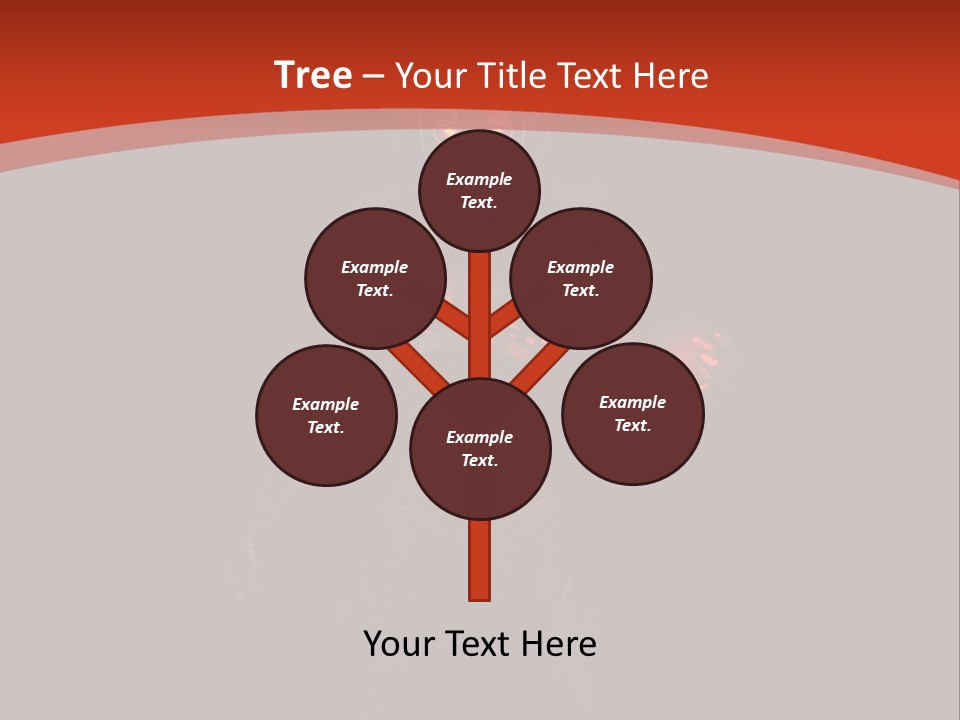 Tree – Your Title Text Here

Example Text.

Example Text.

Example Text.

Example Text.

Example Text.

Example Text.

Your Text Here